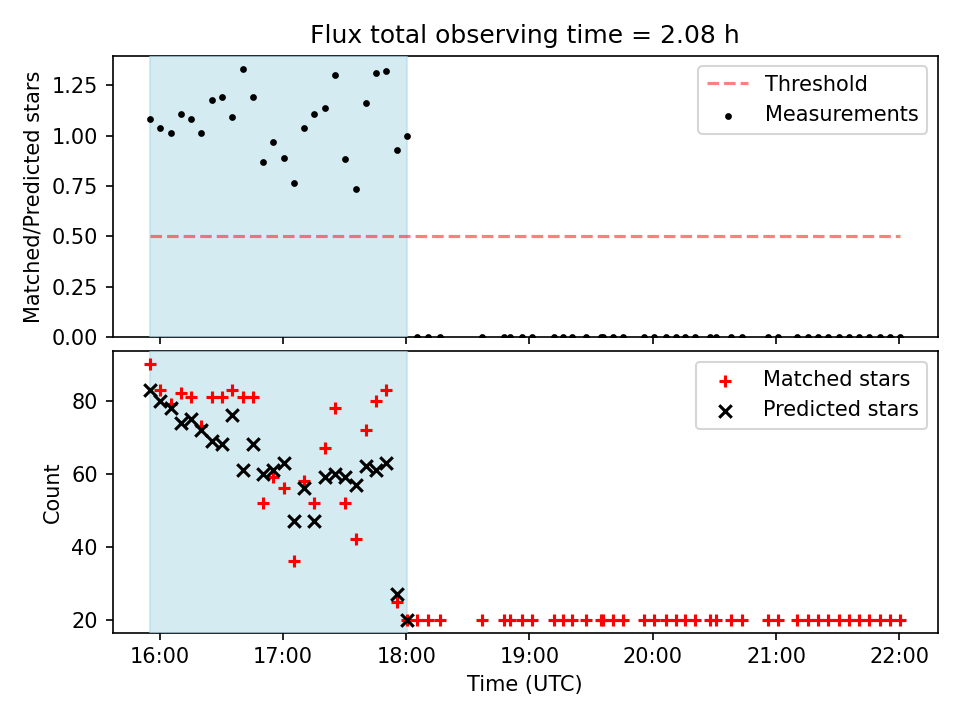 Flux total observing time = 2.08 h

Matched/Predicted stars

1.25
1.00
0.75
0.50
0.25
0.00

Threshold
Measurements

Count

80
60
40
20

Matched stars
Predicted stars

16:00
17:00
18:00
19:00
20:00
21:00
22:00

Time (UTC)